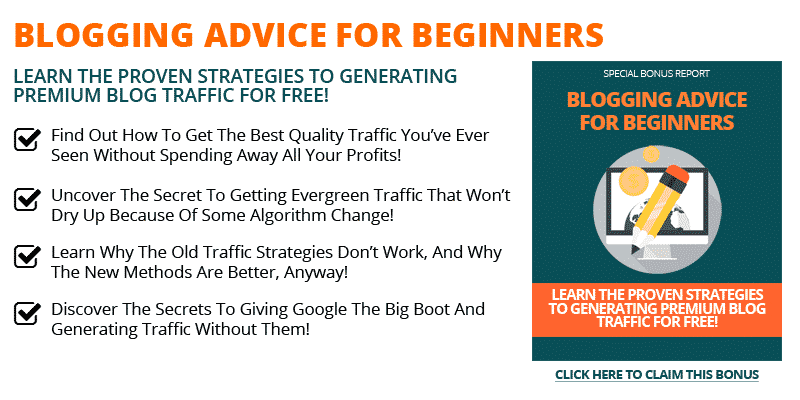 BLOGGING ADVICE FOR BEGINNERS

LEARN THE PROVEN STRATEGIES TO GENERATING PREMIUM BLOG TRAFFIC FOR FREE!

Find Out How To Get The Best Quality Traffic You've Ever Seen Without Spending Away All Your Profits!

Uncover The Secret To Getting Evergreen Traffic That Won't Dry Up Because Of Some Algorithm Change!

Learn Why The Old Traffic Strategies Don't Work, And Why The New Methods Are Better, Anyway!

Discover The Secrets To Giving Google The Big Boot And Generating Traffic Without Them!

SPECIAL BONUS REPORT

BLOGGING ADVICE FOR BEGINNERS

LEARN THE PROVEN STRATEGIES TO GENERATING PREMIUM BLOG TRAFFIC FOR FREE!

CLICK HERE TO CLAIM THIS BONUS